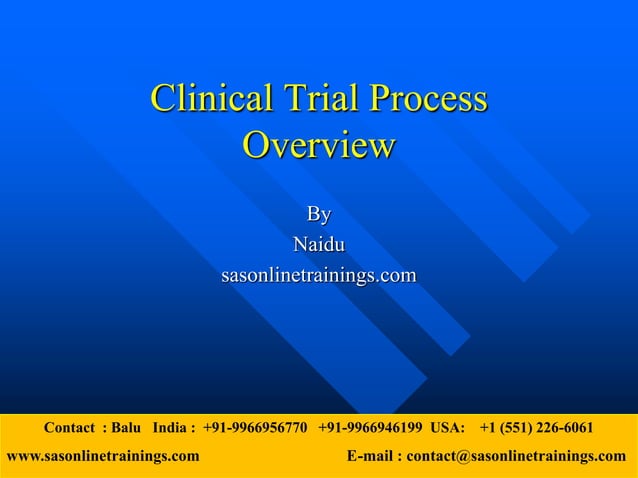 Clinical Trial Process Overview

By
Naidu
sasonlinetrainings.com

Contact : Balu India : +91-9966956770 +91-9966946199 USA: +1 (551) 226-6061
www.sasonlinetrainings.com E-mail : contact@sasonlinetrainings.com